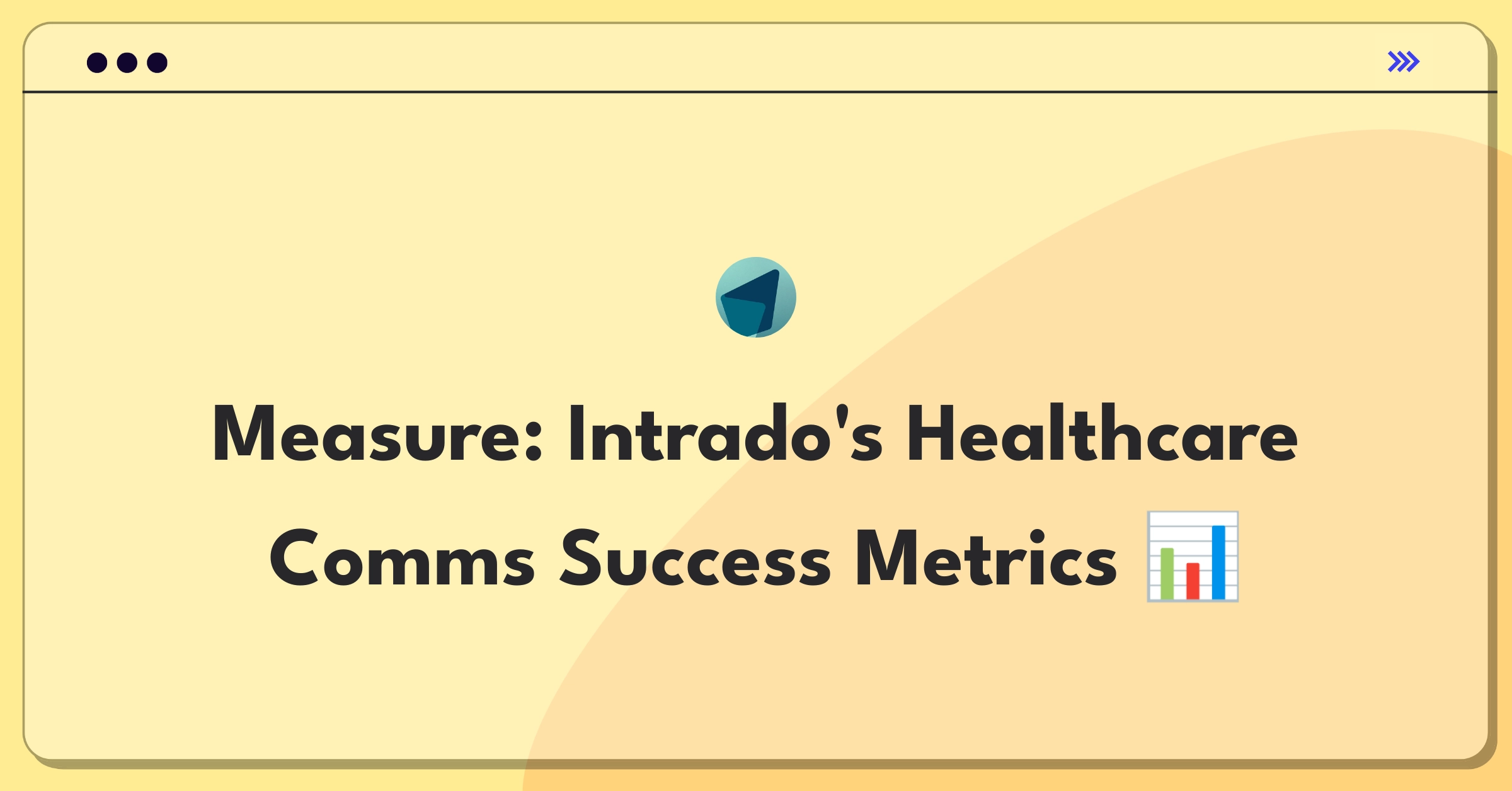 Measure: Intrado's Healthcare Comms Success Metrics 📊